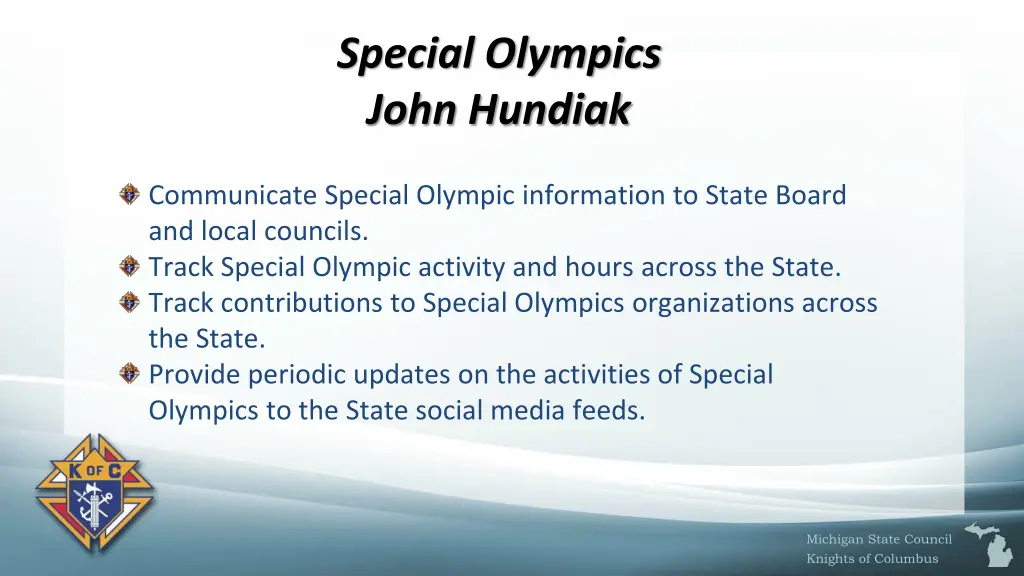 Special Olympics
John Hundiak

Communicate Special Olympic information to State Board and local councils.
Track Special Olympic activity and hours across the State.
Track contributions to Special Olympics organizations across the State.
Provide periodic updates on the activities of Special Olympics to the State social media feeds.

K OF C

Michigan State Council
Knights of Columbus